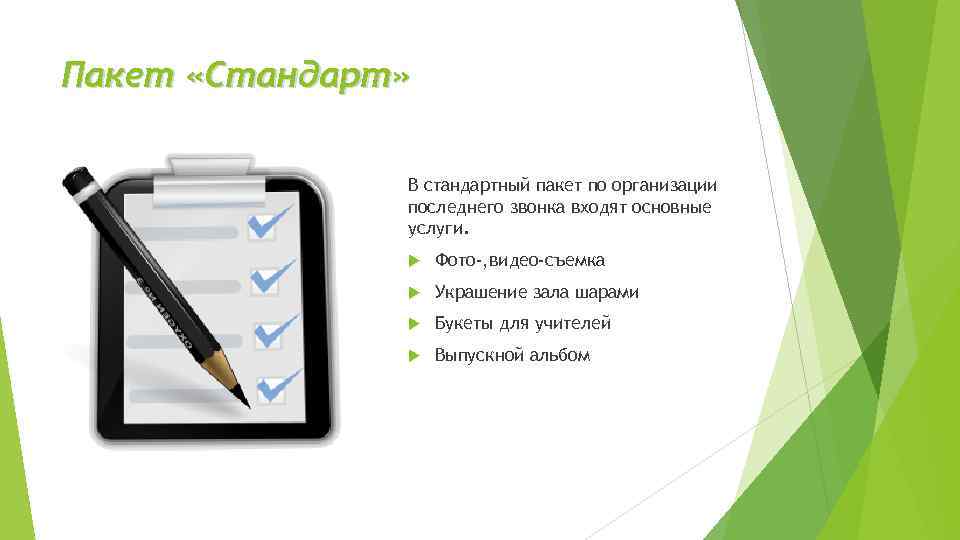 Пакет «Стандарт»

В стандартный пакет по организации последнего звонка входят основные услуги.

Фото-,видео-съемка

Украшение зала шарами

Букеты для учителей

Выпускной альбом